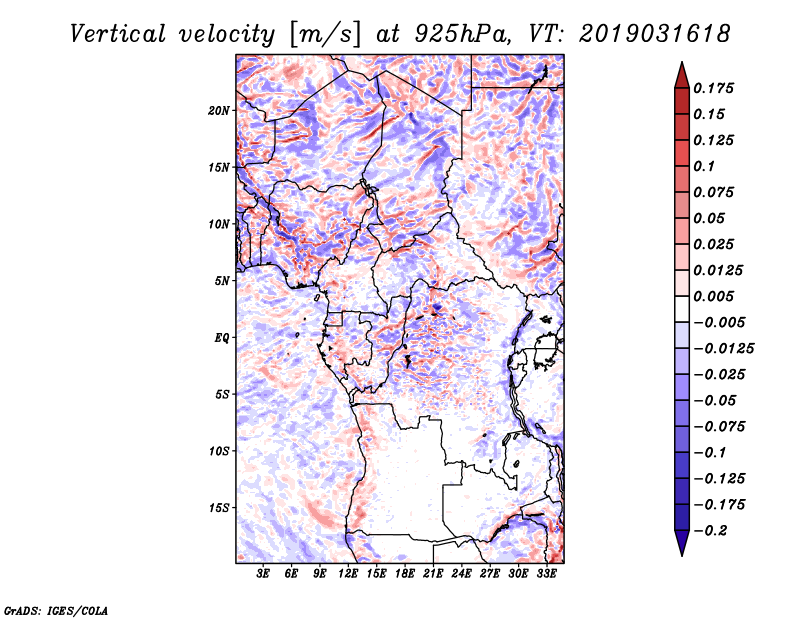 Vertical velocity [m/s] at 925hPa, VT: 2019031618

20N
15N
10N
5N
EQ
5S
10S
15S

3E 6E 9E 12E 15E 18E 21E 24E 27E 30E 33E

0.175
0.15
0.125
0.1
0.075
0.05
0.025
0.0125
0.005
−0.005
−0.0125
−0.025
−0.05
−0.075
−0.1
−0.125
−0.175
−0.2

GrADS: IGES/COLA